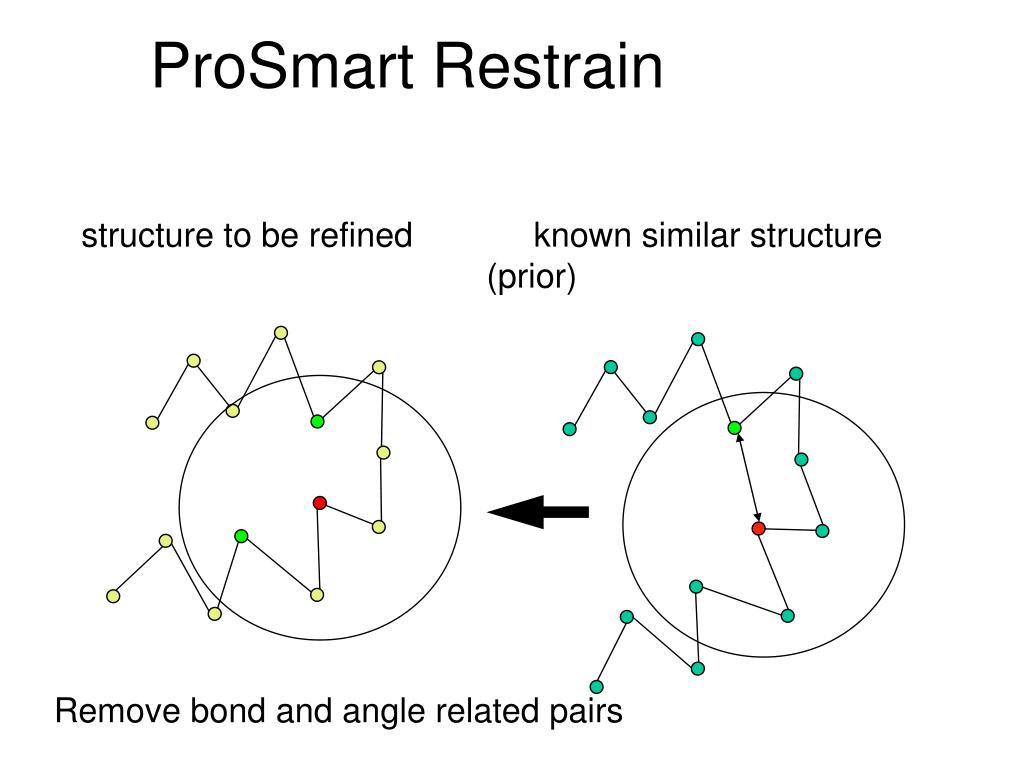 ProSmart Restrain

structure to be refined

known similar structure (prior)

Remove bond and angle related pairs